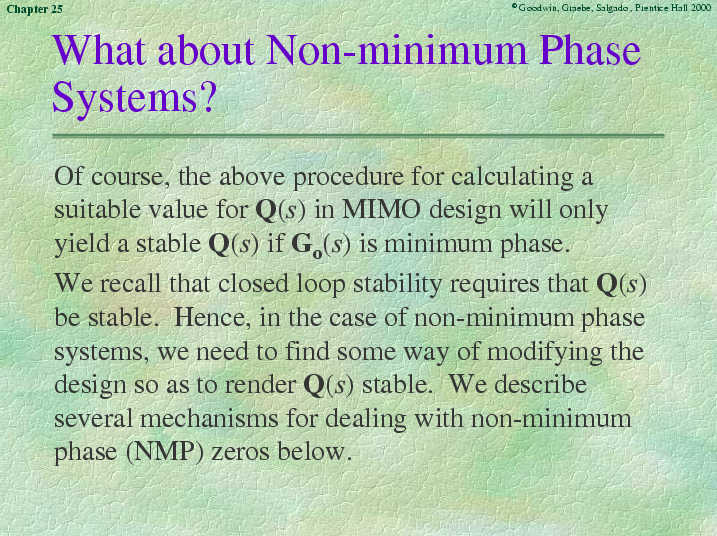 Chapter 25

©Goodwin, Graebe, Salgado, Prentice Hall 2000

What about Non-minimum Phase Systems?

Of course, the above procedure for calculating a suitable value for $\mathbf{Q}(s)$ in MIMO design will only yield a stable $\mathbf{Q}(s)$ if $\mathbf{G_o}(s)$ is minimum phase.

We recall that closed loop stability requires that $\mathbf{Q}(s)$ be stable. Hence, in the case of non-minimum phase systems, we need to find some way of modifying the design so as to render $\mathbf{Q}(s)$ stable. We describe several mechanisms for dealing with non-minimum phase (NMP) zeros below.